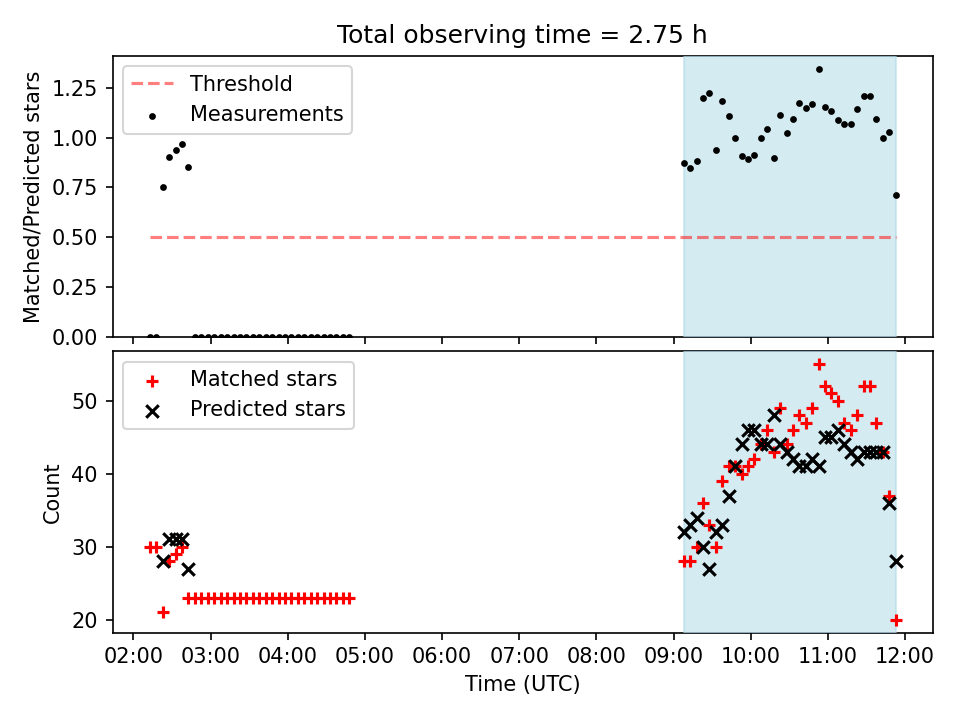 Total observing time = 2.75 h

Threshold
Measurements

Matched/Predicted stars

1.25
1.00
0.75
0.50
0.25
0.00

Matched stars
Predicted stars

Count

50
40
30
20

02:00 03:00 04:00 05:00 06:00 07:00 08:00 09:00 10:00 11:00 12:00

Time (UTC)